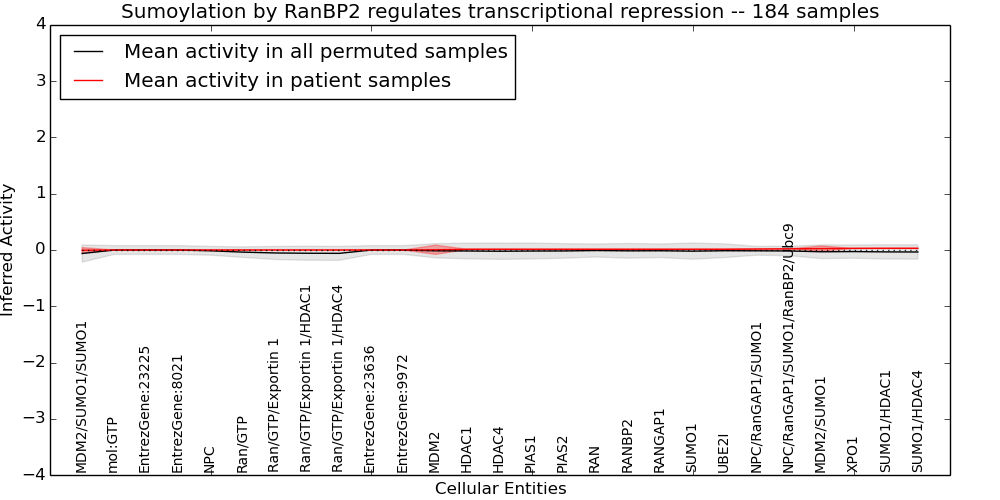 Sumoylation by RanBP2 regulates transcriptional repression -- 184 samples

Mean activity in all permuted samples
Mean activity in patient samples

Inferred Activity

4
3
2
1
0
−1
−2
−3
−4

MDM2/SUMO1/SUMO1
mol:GTP
EntrezGene:23225
EntrezGene:8021
NPC
Ran/GTP
Ran/GTP/Exportin 1
Ran/GTP/Exportin 1/HDAC1
Ran/GTP/Exportin 1/HDAC4
EntrezGene:23636
EntrezGene:9972
MDM2
HDAC1
HDAC4
PIAS1
PIAS2
RAN
RANBP2
RANGAP1
SUMO1
UBE2I
NPC/RanGAP1/SUMO1
NPC/RanGAP1/SUMO1/RanBP2/Ubc9
MDM2/SUMO1
XPO1
SUMO1/HDAC1
SUMO1/HDAC4

Cellular Entities